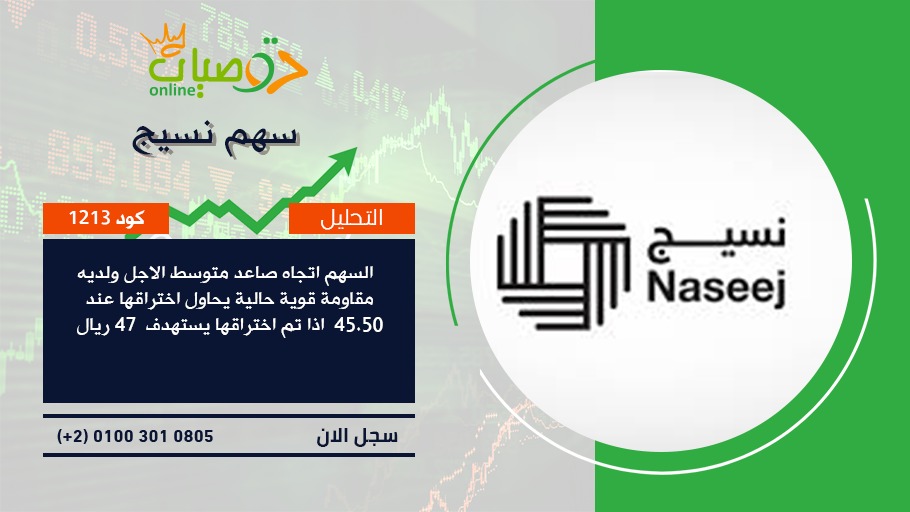 توصيات online

سهم نسيج

التحليل

كود 1213

السهم اتجاه صاعد متوسط الاجل ولديه مقاومة قوية حالية يحاول اختراقها عند 45.50 اذا تم اختراقها يستهدف 47 ريال

سجل الان

(+2) 0100 301 0805

نسيج
Naseej